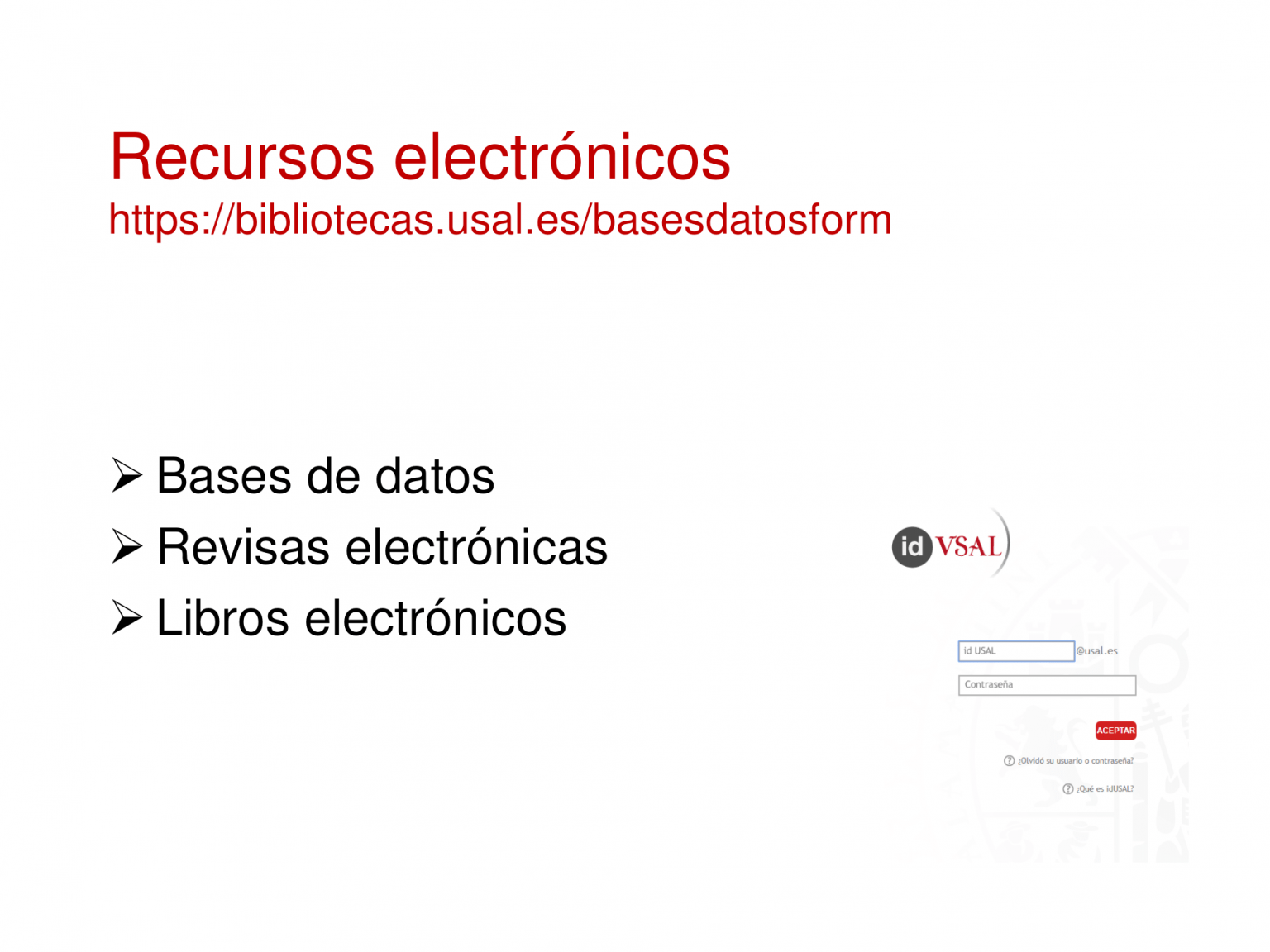 Recursos electrónicos
https://bibliotecas.usal.es/basesdatosform

➢ Bases de datos
➢ Revisas electrónicas
➢ Libros electrónicos

id VSAL

id USAL @usal.es
Contraseña
ACEPTAR
¿Olvidó su usuario o contraseña?
¿Qué es idUSAL?